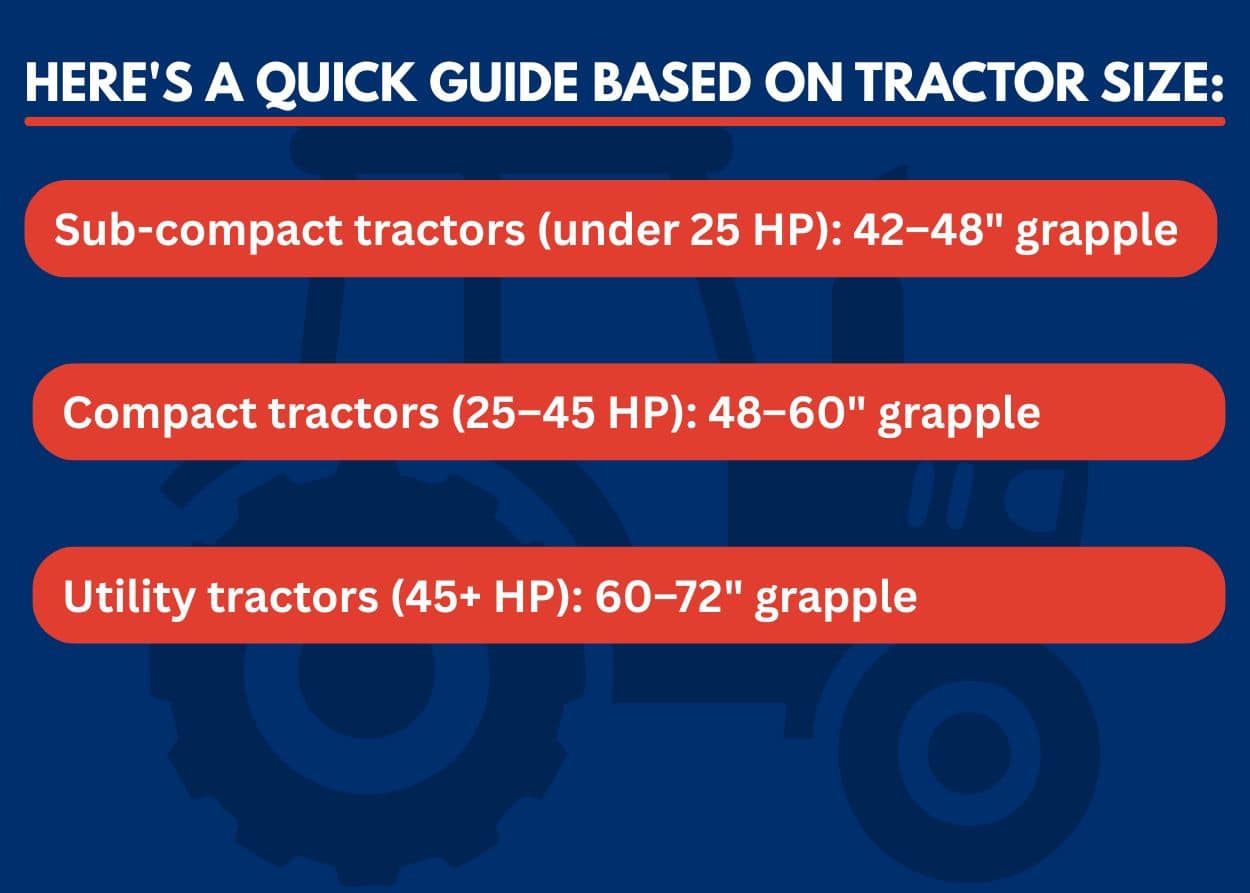 HERE'S A QUICK GUIDE BASED ON TRACTOR SIZE:

Sub-compact tractors (under 25 HP): 42–48" grapple

Compact tractors (25–45 HP): 48–60" grapple

Utility tractors (45+ HP): 60–72" grapple